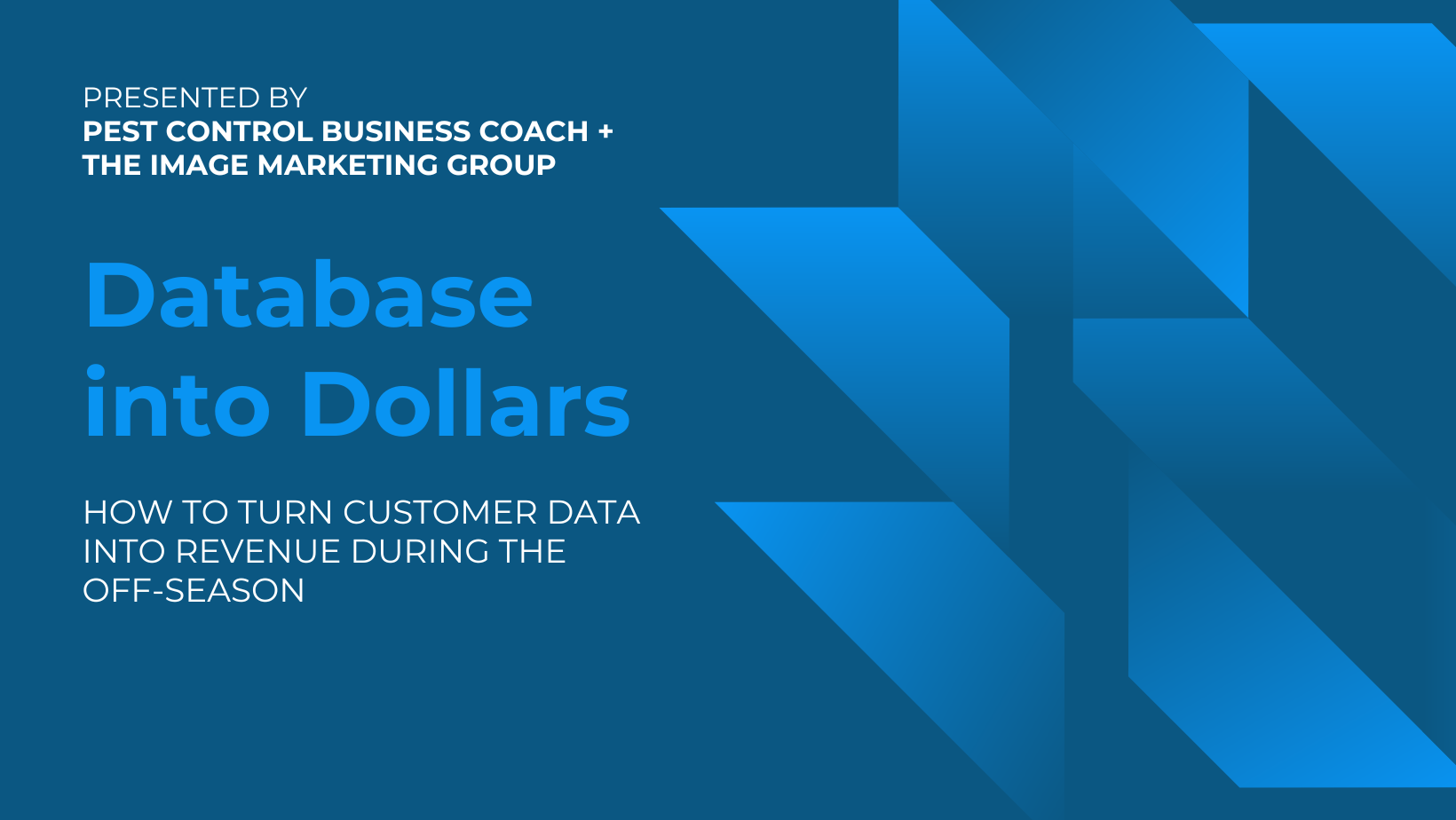 PRESENTED BY
PEST CONTROL BUSINESS COACH +
THE IMAGE MARKETING GROUP

Database into Dollars

HOW TO TURN CUSTOMER DATA INTO REVENUE DURING THE OFF-SEASON